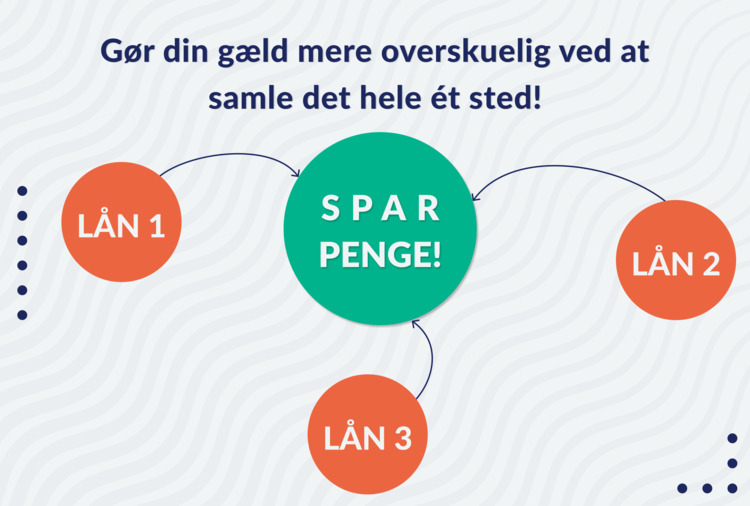 Gør din gæld mere overskuelig ved at samle det hele ét sted!

LÅN 1

SPAR PENGE!

LÅN 2

LÅN 3